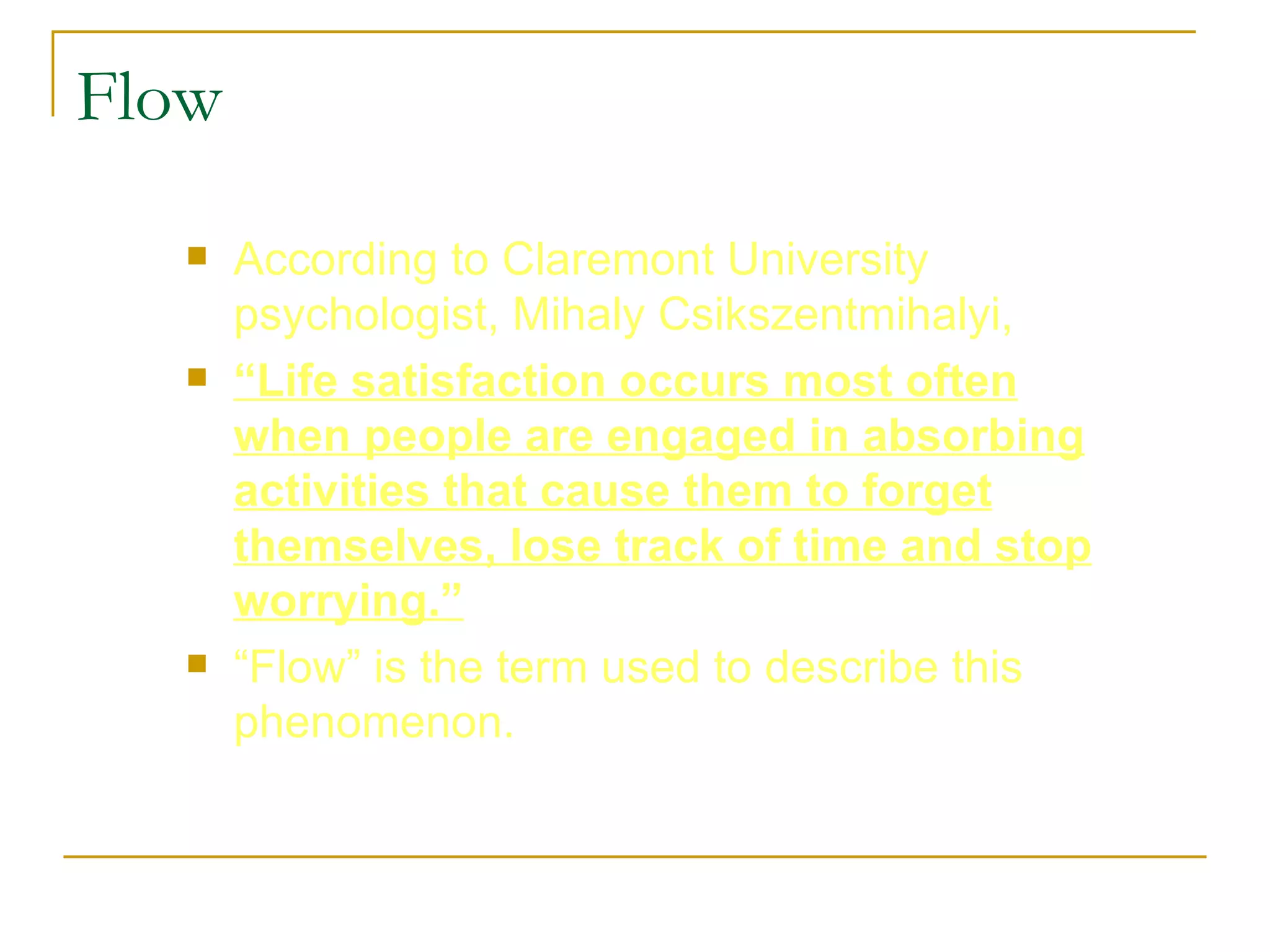 Flow

- According to Claremont University psychologist, Mihaly Csikszentmihalyi,
- “Life satisfaction occurs most often when people are engaged in absorbing activities that cause them to forget themselves, lose track of time and stop worrying.”
- “Flow” is the term used to describe this phenomenon.